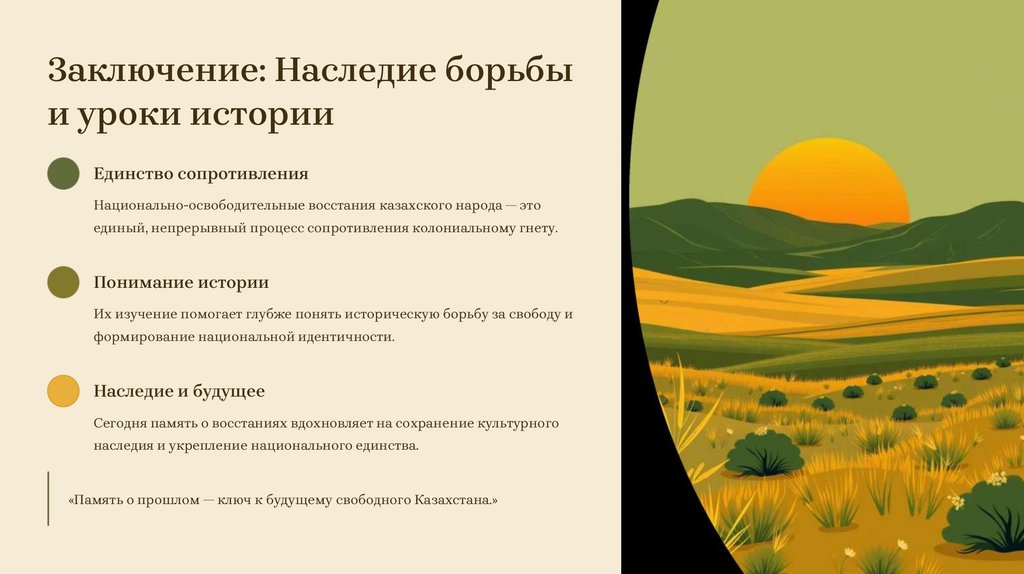 Заключение: Наследие борьбы и уроки истории

Единство сопротивления

Национально-освободительные восстания казахского народа — это единый, непрерывный процесс сопротивления колониальному гнету.

Понимание истории

Их изучение помогает глубже понять историческую борьбу за свободу и формирование национальной идентичности.

Наследие и будущее

Сегодня память о восстаниях вдохновляет на сохранение культурного наследия и укрепление национального единства.

«Память о прошлом — ключ к будущему свободного Казахстана.»